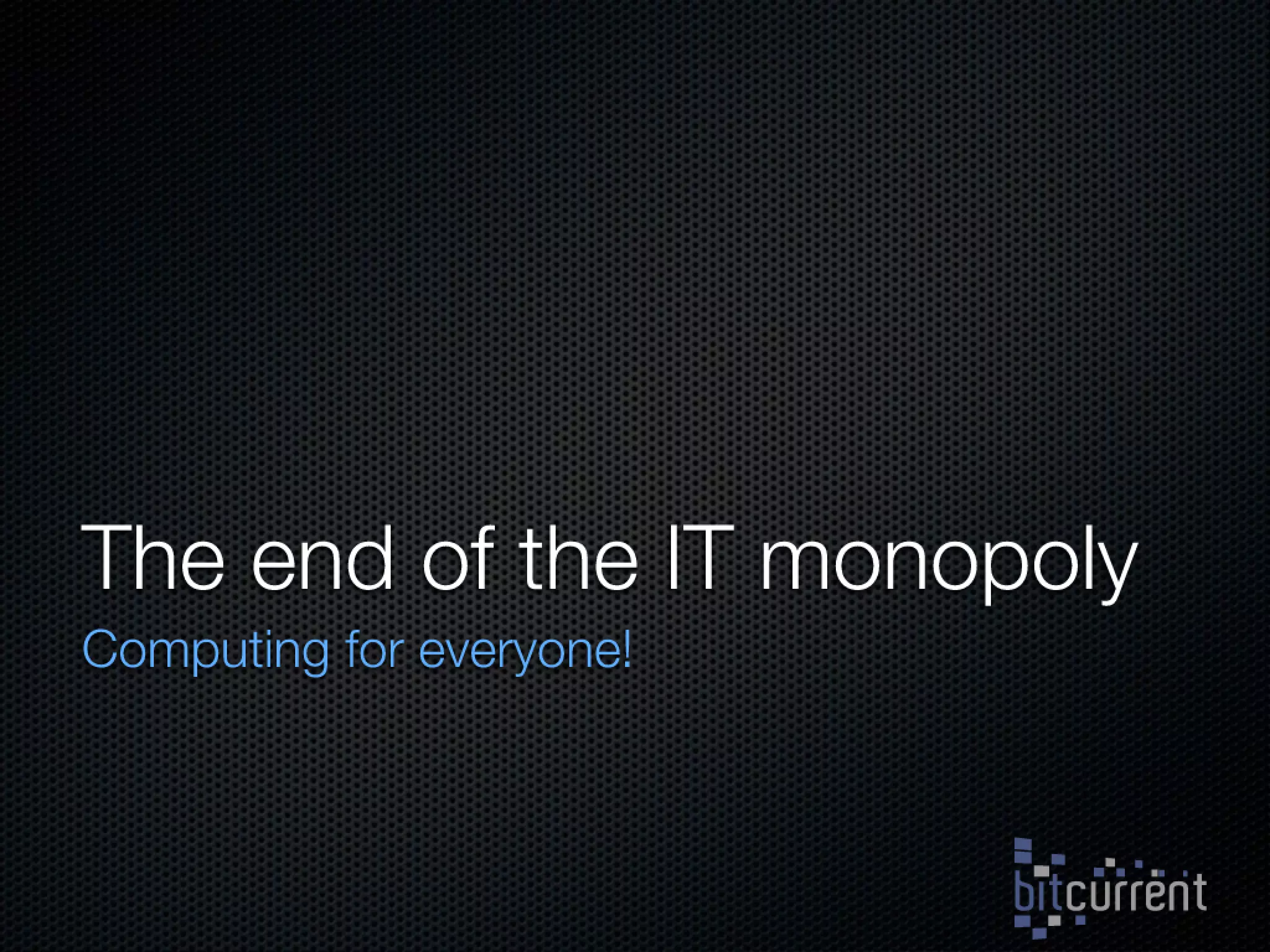 The end of the IT monopoly

Computing for everyone!

bitcurrent